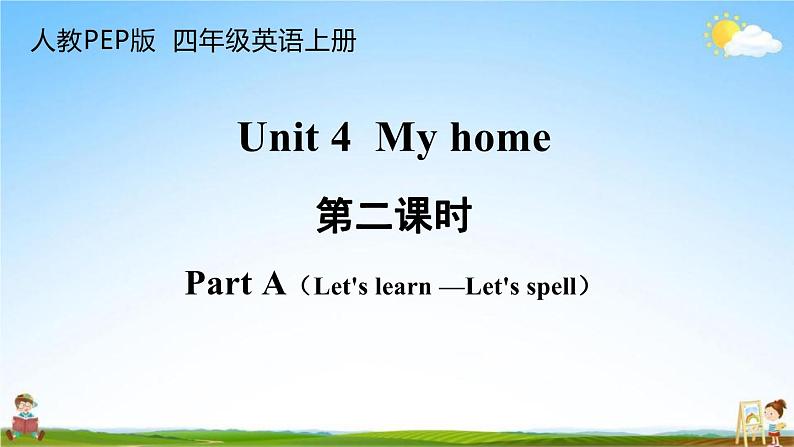 人教PEP版 四年级英语上册

Unit 4 My home

第二课时

Part A（Let's learn —Let's spell）